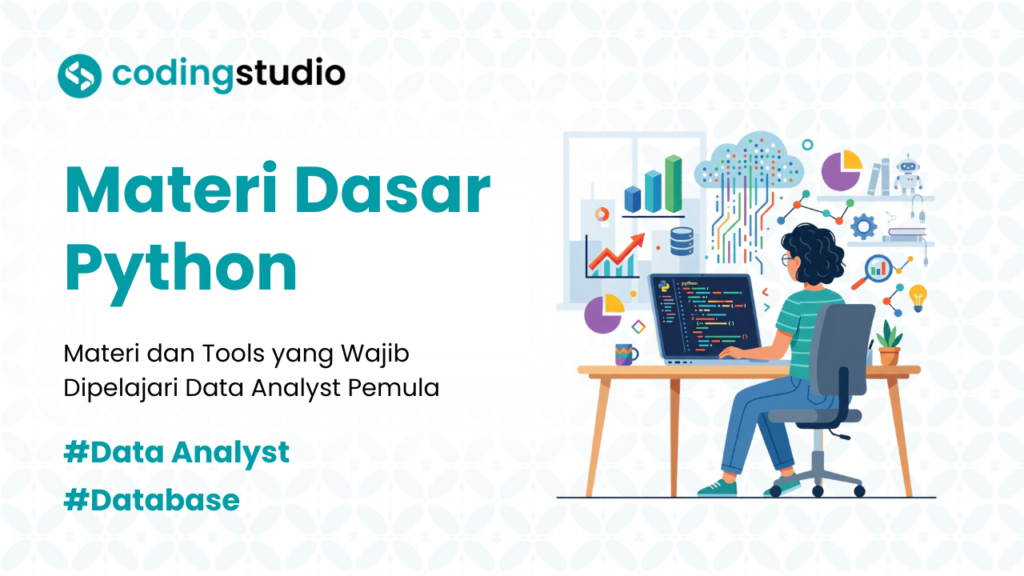 codingstudio

Materi Dasar Python

Materi dan Tools yang Wajib Dipelajari Data Analyst Pemula

#Data Analyst

#Database

python